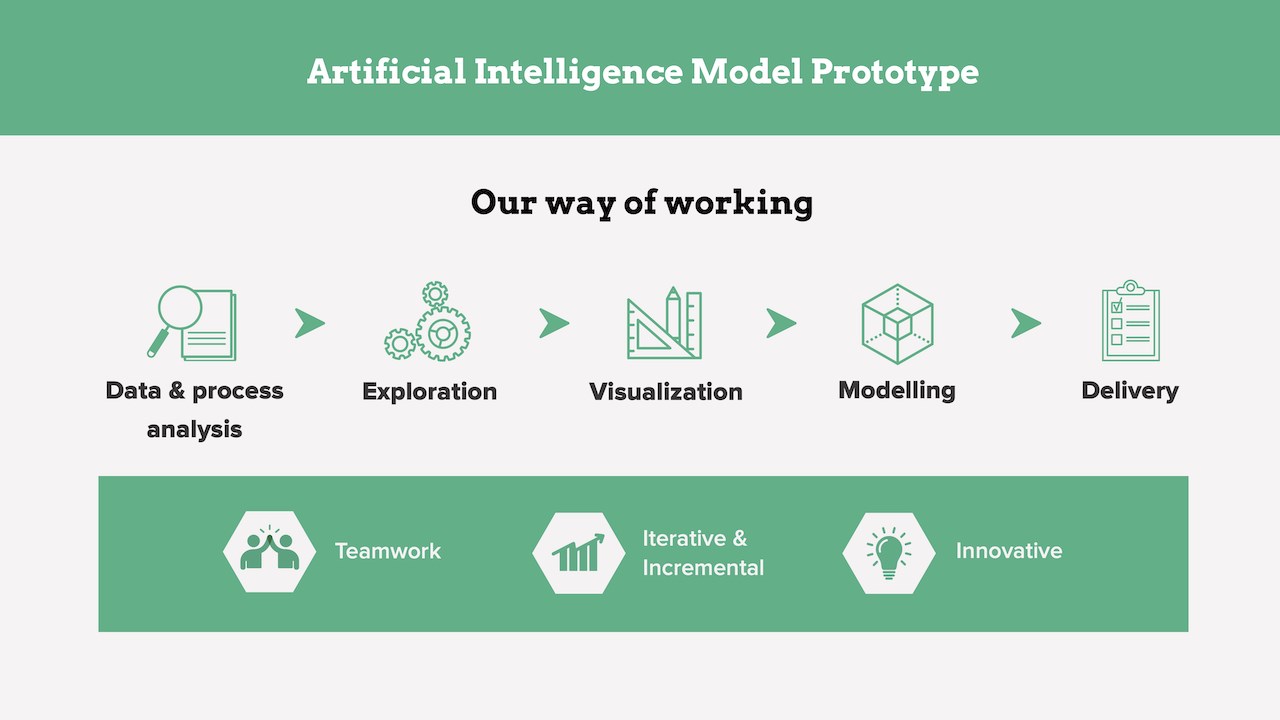 Artificial Intelligence Model Prototype

Our way of working

Data & process analysis

Exploration

Visualization

Modelling

Delivery

Teamwork

Iterative & Incremental

Innovative